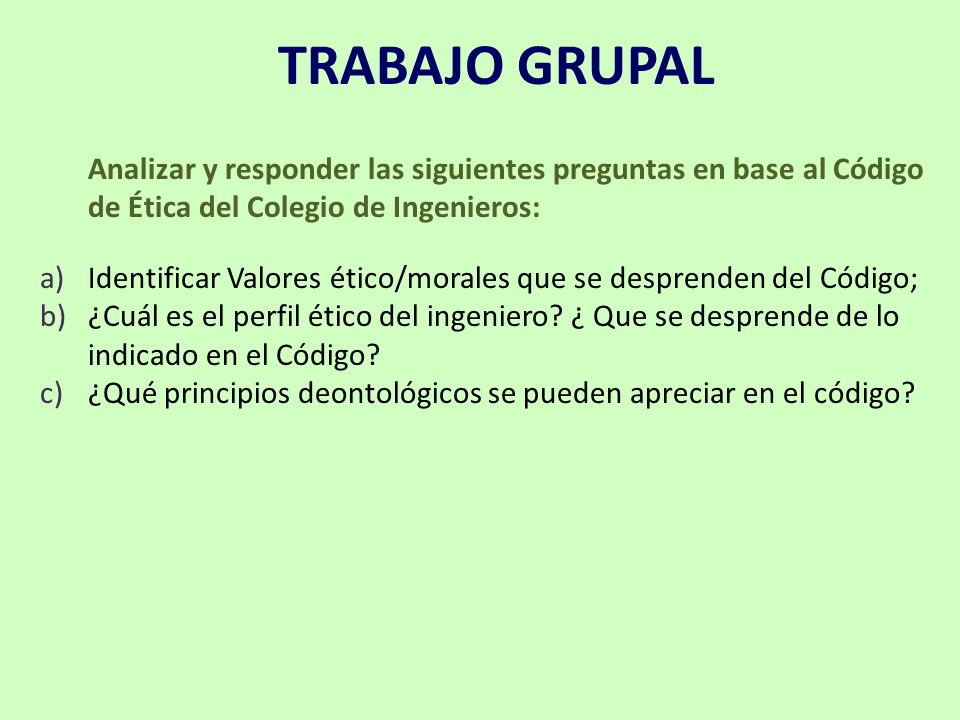 TRABAJO GRUPAL

Analizar y responder las siguientes preguntas en base al Código de Ética del Colegio de Ingenieros:

a) Identificar Valores ético/morales que se desprenden del Código;
b) ¿Cuál es el perfil ético del ingeniero? ¿ Que se desprende de lo indicado en el Código?
c) ¿Qué principios deontológicos se pueden apreciar en el código?